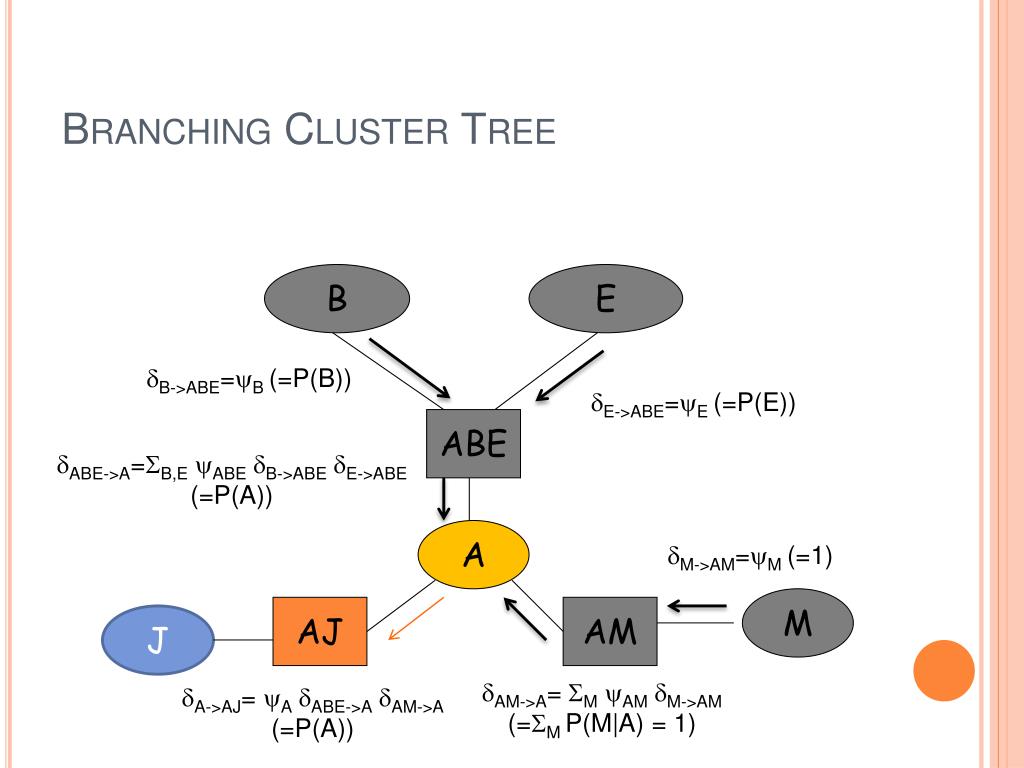 BRANCHING CLUSTER TREE

B

E

$\delta_{B->ABE}=\psi_B$ (=P(B))

$\delta_{E->ABE}=\psi_E$ (=P(E))

ABE

$\delta_{ABE->A}=\Sigma_{B,E}\ \psi_{ABE}\ \delta_{B->ABE}\ \delta_{E->ABE}$ (=P(A))

A

$\delta_{M->AM}=\psi_M$ (=1)

J

AJ

AM

M

$\delta_{A->AJ}=\ \psi_A\ \delta_{ABE->A}\ \delta_{AM->A}$ (=P(A))

$\delta_{AM->A}=\ \Sigma_M\ \psi_{AM}\ \delta_{M->AM}$ (=$\Sigma_M$ P(M|A) = 1)